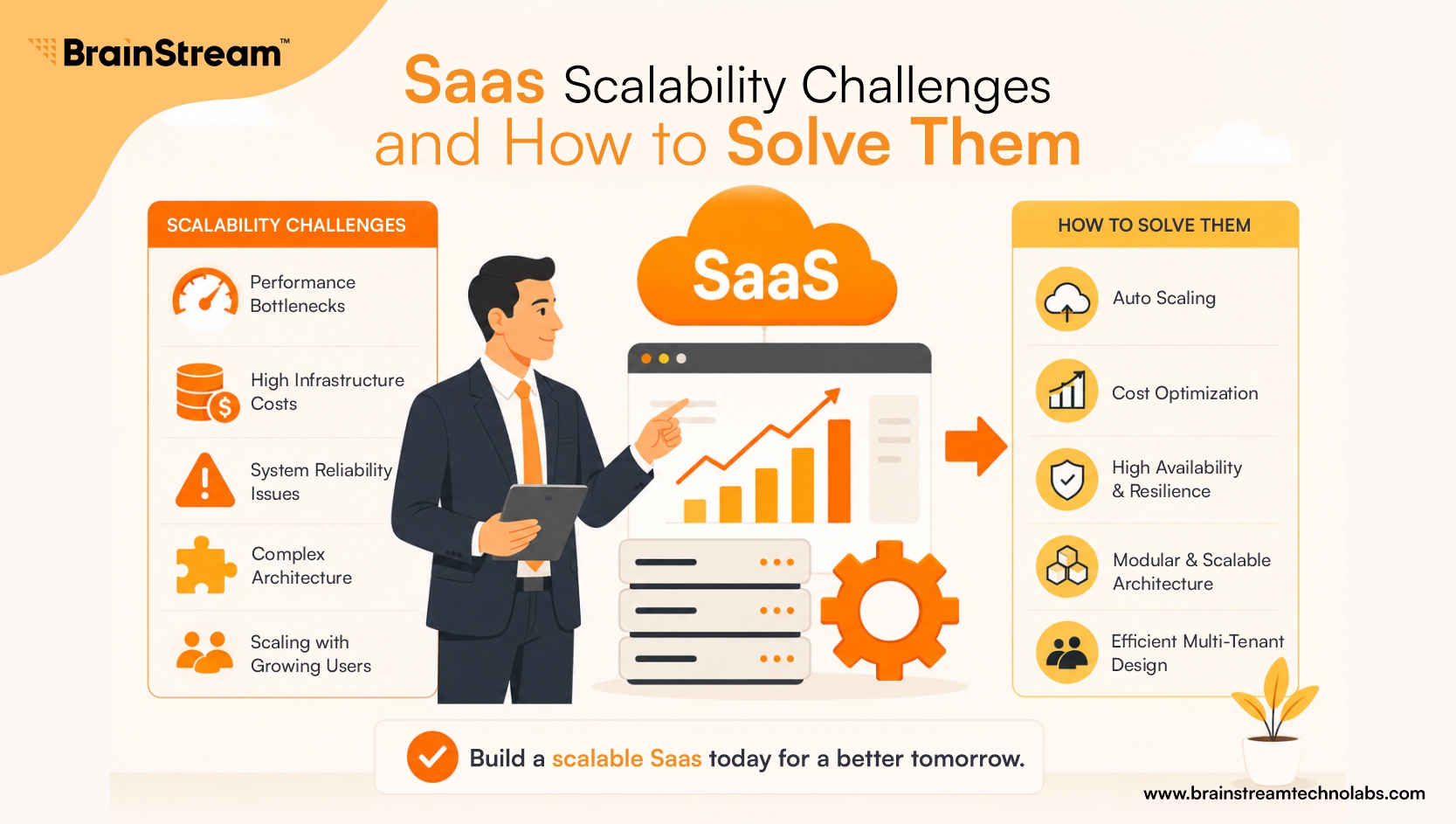 BrainStream™

Saas Scalability Challenges and How to Solve Them

SCALABILITY CHALLENGES

Performance Bottlenecks

High Infrastructure Costs

System Reliability Issues

Complex Architecture

Scaling with Growing Users

SaaS

HOW TO SOLVE THEM

Auto Scaling

Cost Optimization

High Availability & Resilience

Modular & Scalable Architecture

Efficient Multi-Tenant Design

Build a scalable Saas today for a better tomorrow.

www.brainstreamtechnolabs.com